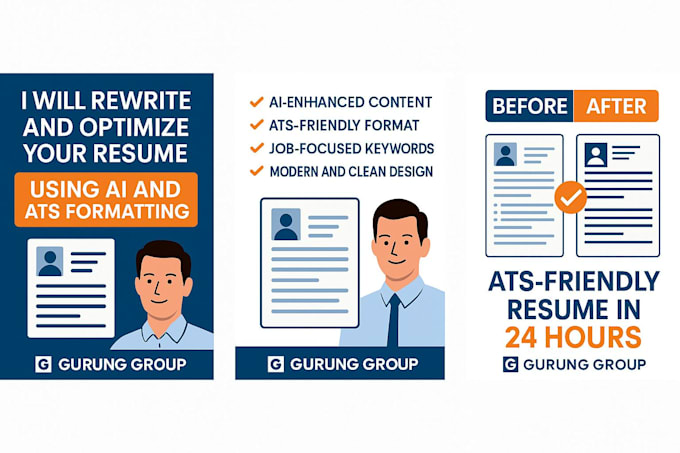 I WILL REWRITE AND OPTIMIZE YOUR RESUME

USING AI AND ATS FORMATTING

G GURUNG GROUP

✓ AI-ENHANCED CONTENT
✓ ATS-FRIENDLY FORMAT
✓ JOB-FOCUSED KEYWORDS
✓ MODERN AND CLEAN DESIGN

G GURUNG GROUP

BEFORE AFTER

ATS-FRIENDLY RESUME IN 24 HOURS

G GURUNG GROUP